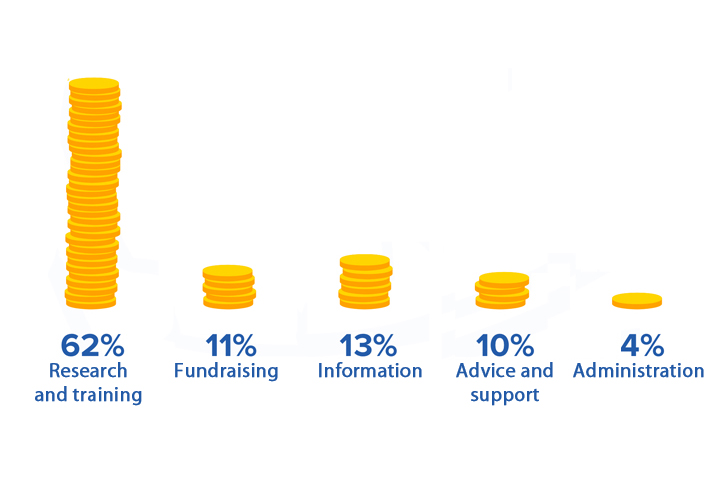 62%
Research and training

11%
Fundraising

13%
Information

10%
Advice and support

4%
Administration